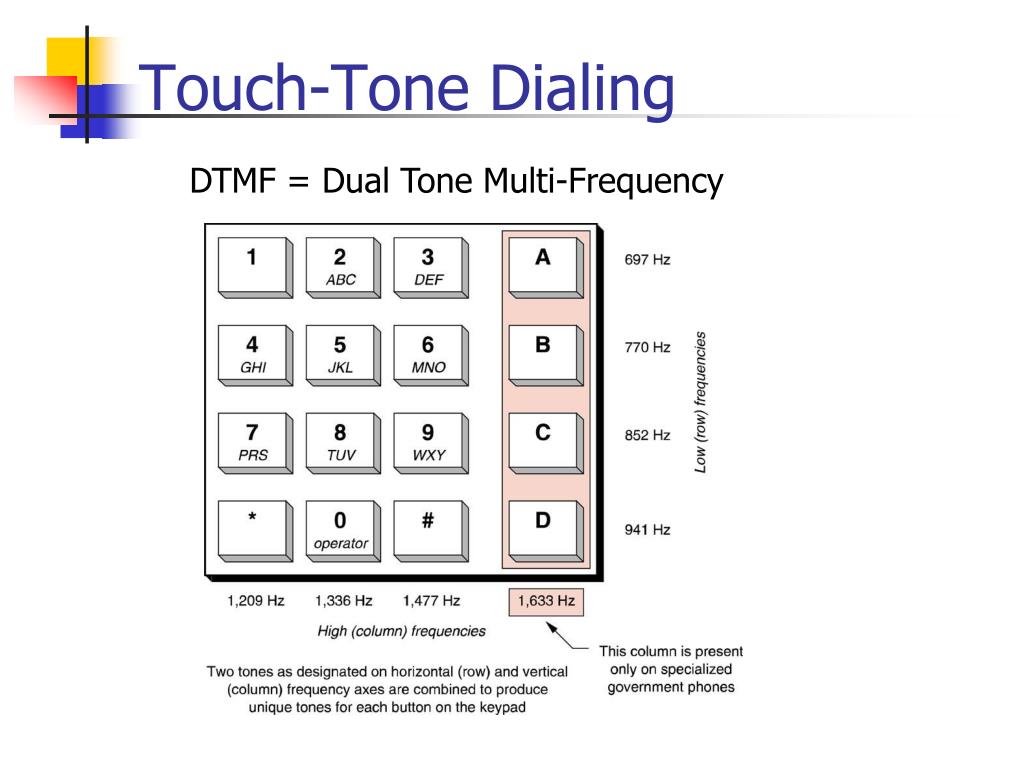 Touch-Tone Dialing

DTMF = Dual Tone Multi-Frequency

1
2 ABC
3 DEF
A
697 Hz

4 GHI
5 JKL
6 MNO
B
770 Hz

7 PRS
8 TUV
9 WXY
C
852 Hz

*
0 operator
#
D
941 Hz

Low (row) frequencies

1,209 Hz 1,336 Hz 1,477 Hz 1,633 Hz

High (column) frequencies

This column is present only on specialized government phones

Two tones as designated on horizontal (row) and vertical (column) frequency axes are combined to produce unique tones for each button on the keypad